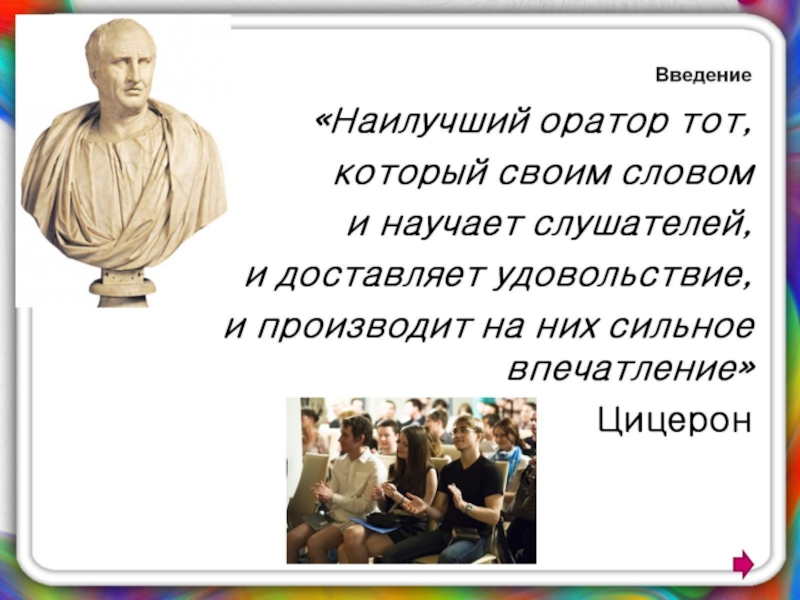 Введение

«Наилучший оратор тот, который своим словом и научает слушателей, и доставляет удовольствие, и производит на них сильное впечатление»

Цицерон